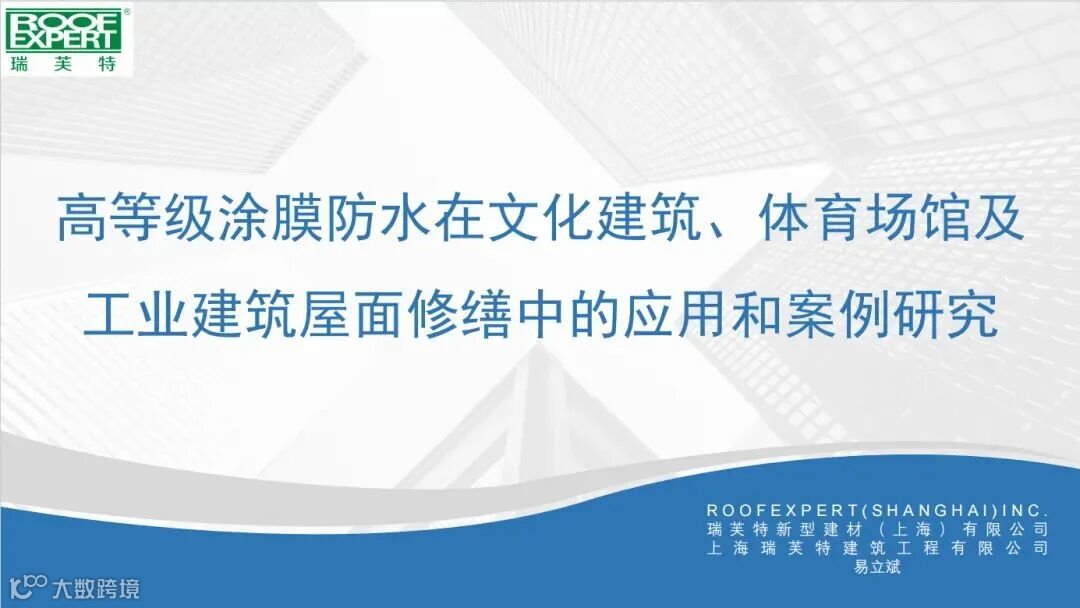 ROOF EXPERT®
瑞芙特

高等级涂膜防水在文化建筑、体育场馆及工业建筑屋面修缮中的应用和案例研究

ROOFEXPERT(SHANGHAI)INC.
瑞芙特新型建材（上海）有限公司
上海瑞芙特建筑工程有限公司
易立斌

大数跨境